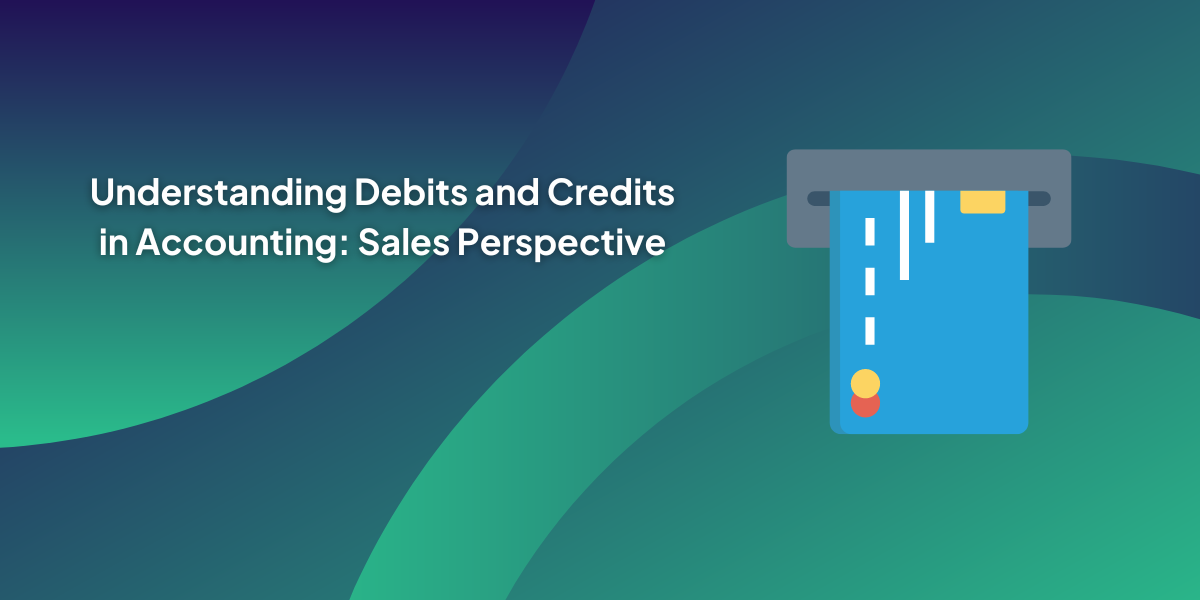 Understanding Debits and Credits in Accounting: Sales Perspective